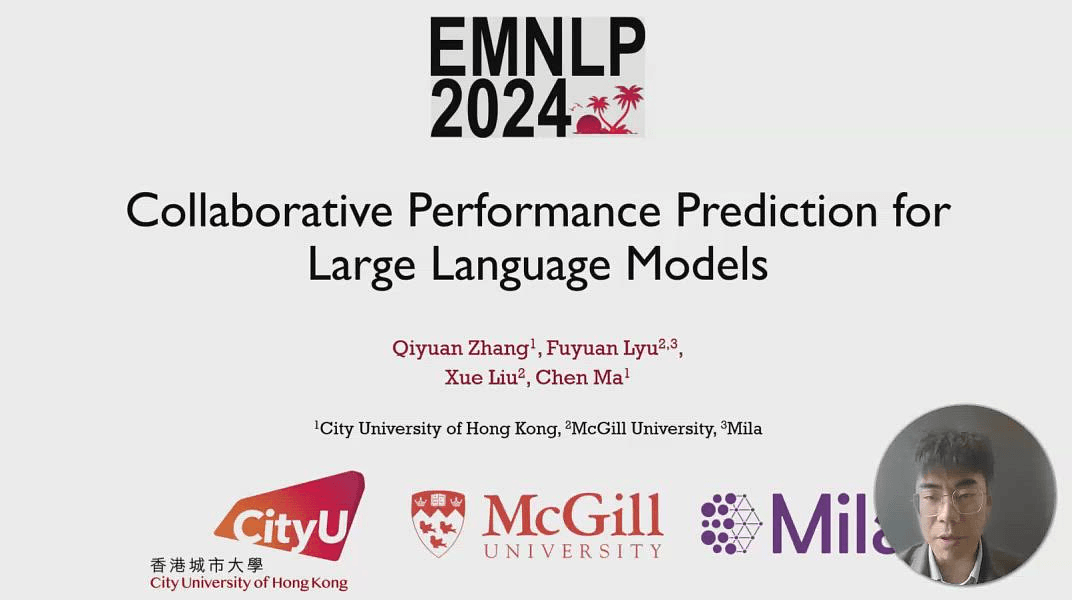 EMNLP 2024

Collaborative Performance Prediction for Large Language Models

Qiyuan Zhang$^1$, Fuyuan Lyu$^{2,3}$, Xue Liu$^2$, Chen Ma$^1$

$^1$City University of Hong Kong, $^2$McGill University, $^3$Mila

CityU
香港城市大學
City University of Hong Kong

McGill UNIVERSITY

Mila